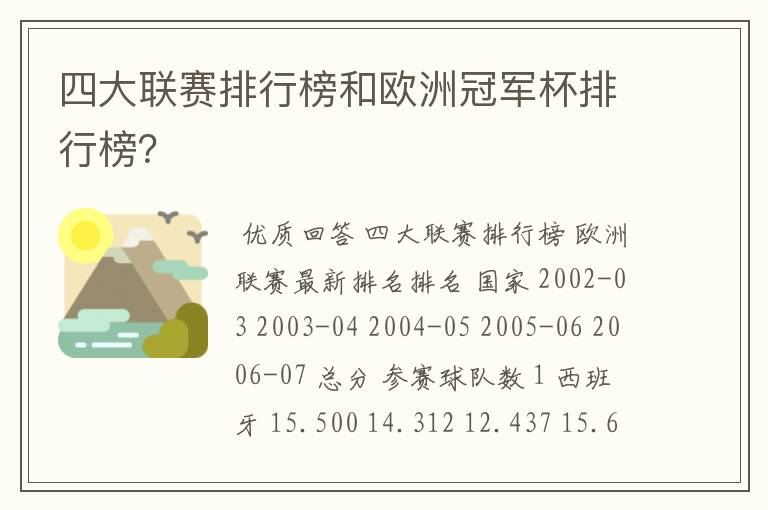 四大联赛排行榜和欧洲冠军杯排行榜?

优质回答 四大联赛排行榜 欧洲联赛最新排名排名 国家 2002-03 2003-04 2004-05 2005-06 2006-07 总分 参赛球队数 1 西班牙 15.500 14.312 12.437 15.6